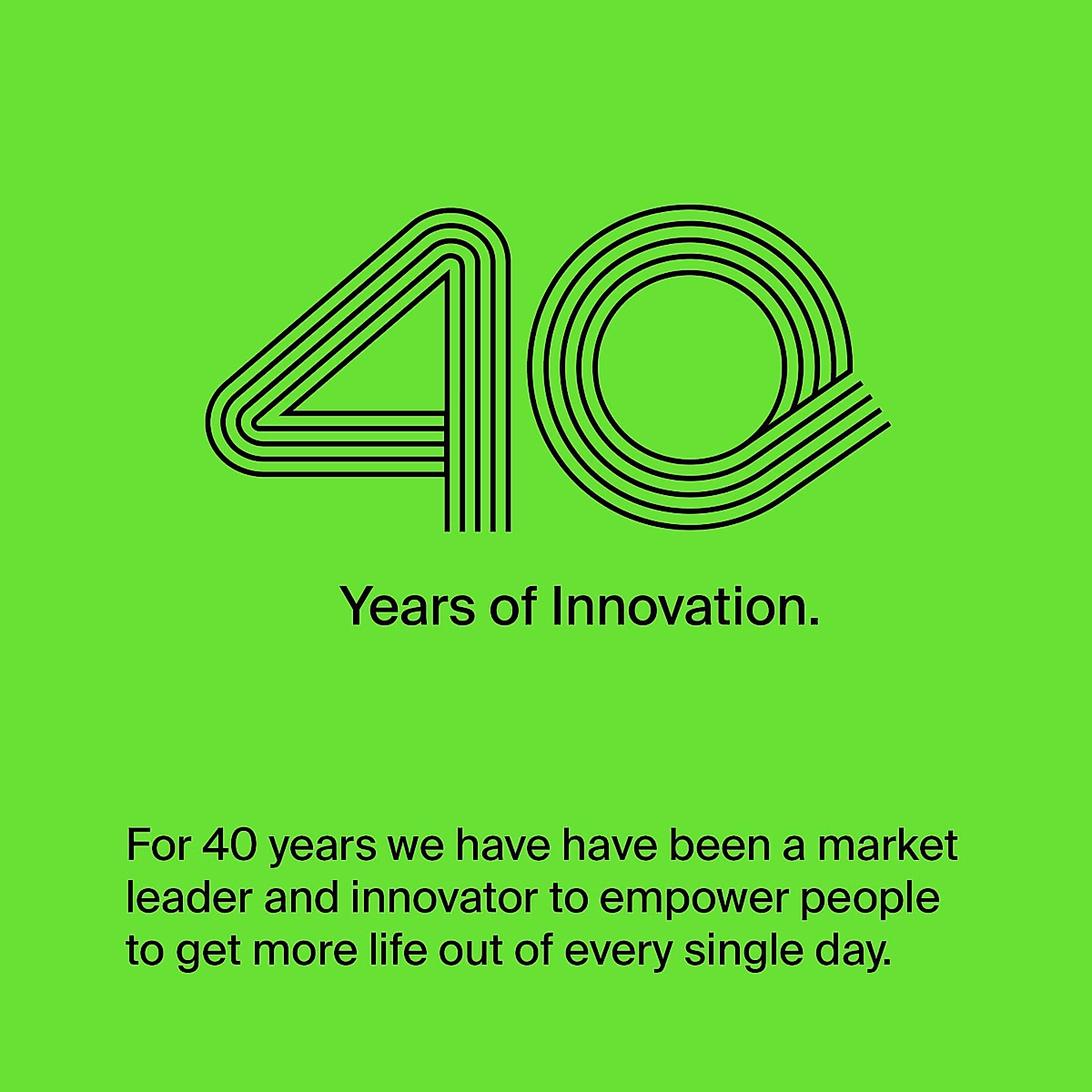 40

Years of Innovation.

For 40 years we have have been a market leader and innovator to empower people to get more life out of every single day.